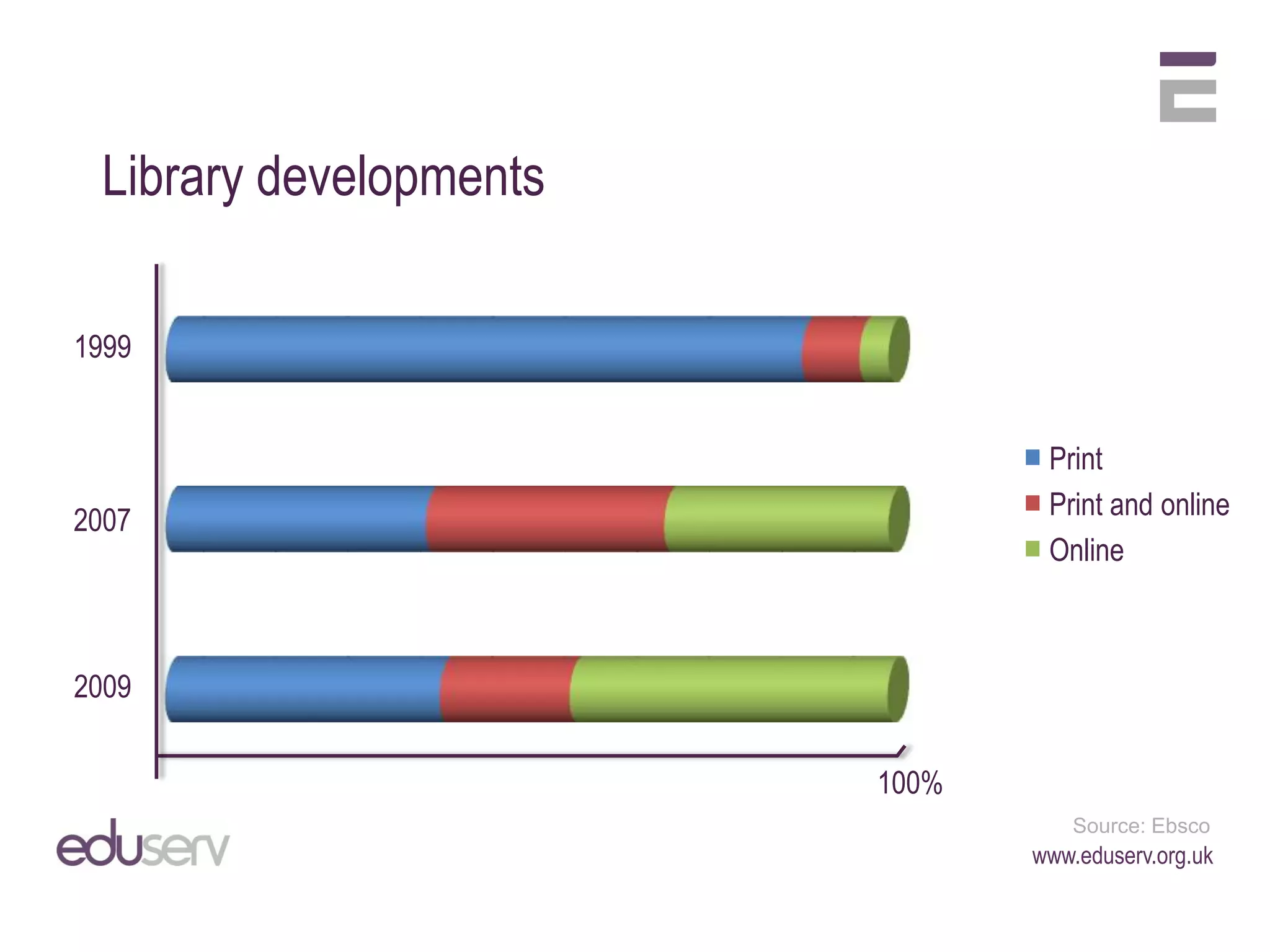 Library developments

1999

2007

2009

100%

Print
Print and online
Online

eduserv

Source: Ebsco
www.eduserv.org.uk